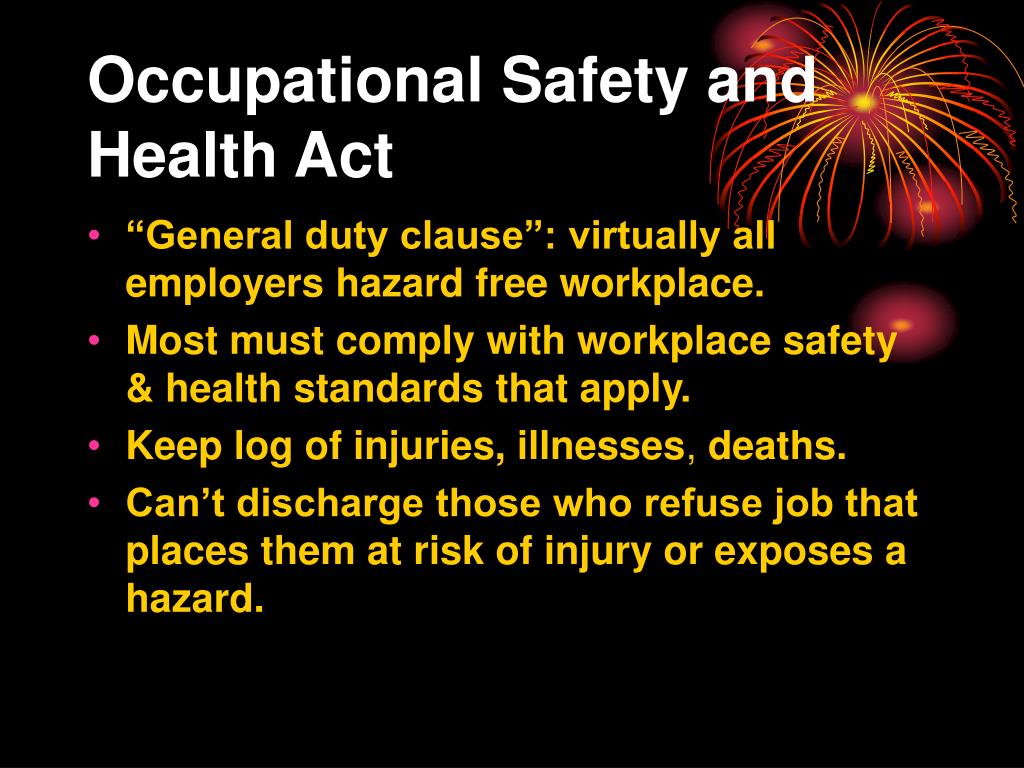 Occupational Safety and Health Act

• “General duty clause”: virtually all employers hazard free workplace.
• Most must comply with workplace safety & health standards that apply.
• Keep log of injuries, illnesses, deaths.
• Can’t discharge those who refuse job that places them at risk of injury or exposes a hazard.